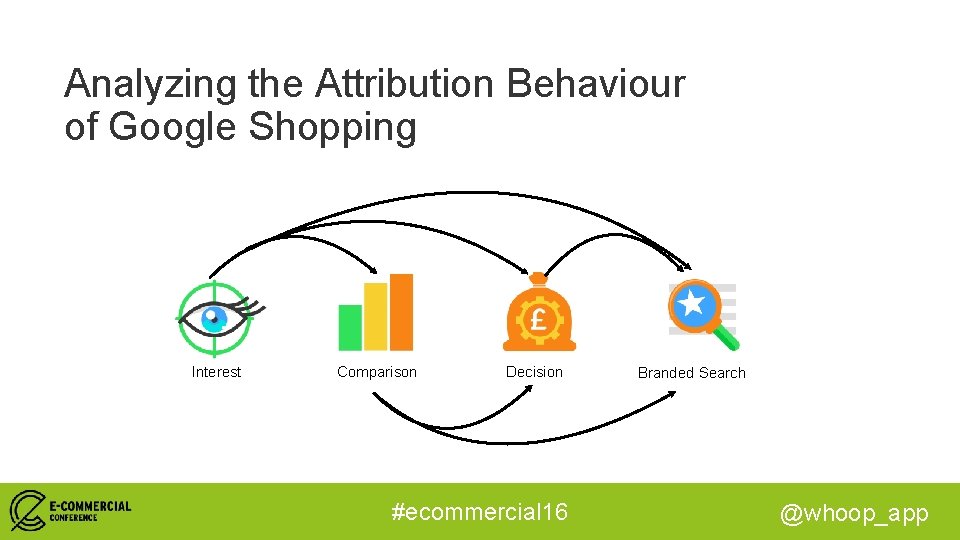 Analyzing the Attribution Behaviour of Google Shopping

£

Interest

Comparison

Decision

Branded Search

E-COMMERCIAL CONFERENCE

#ecommercial16

@whoop_app